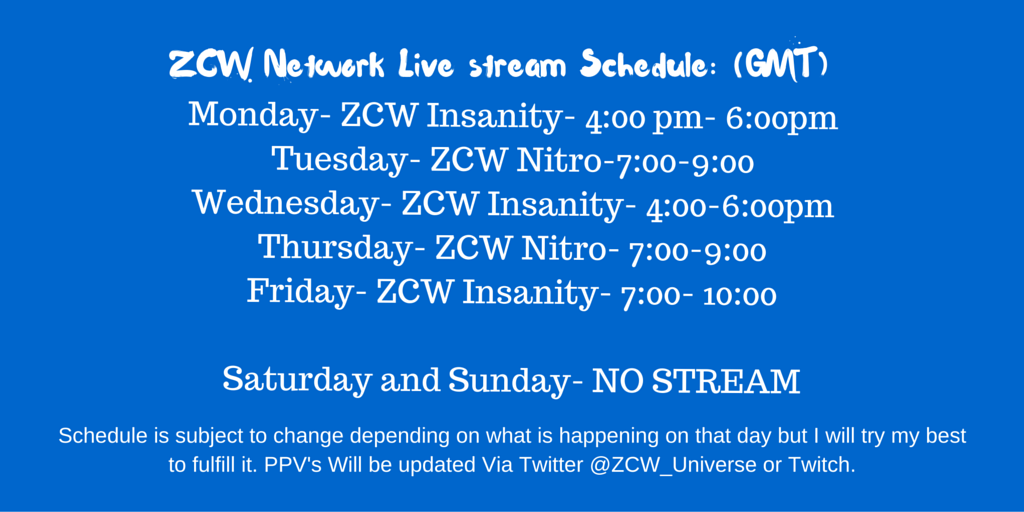 ZCW Network Live stream Schedule: (GMT)

Monday- ZCW Insanity- 4:00 pm- 6:00pm
Tuesday- ZCW Nitro-7:00-9:00
Wednesday- ZCW Insanity- 4:00-6:00pm
Thursday- ZCW Nitro- 7:00-9:00
Friday- ZCW Insanity- 7:00- 10:00

Saturday and Sunday- NO STREAM

Schedule is subject to change depending on what is happening on that day but I will try my best to fulfill it. PPV's Will be updated Via Twitter @ZCW_Universe or Twitch.